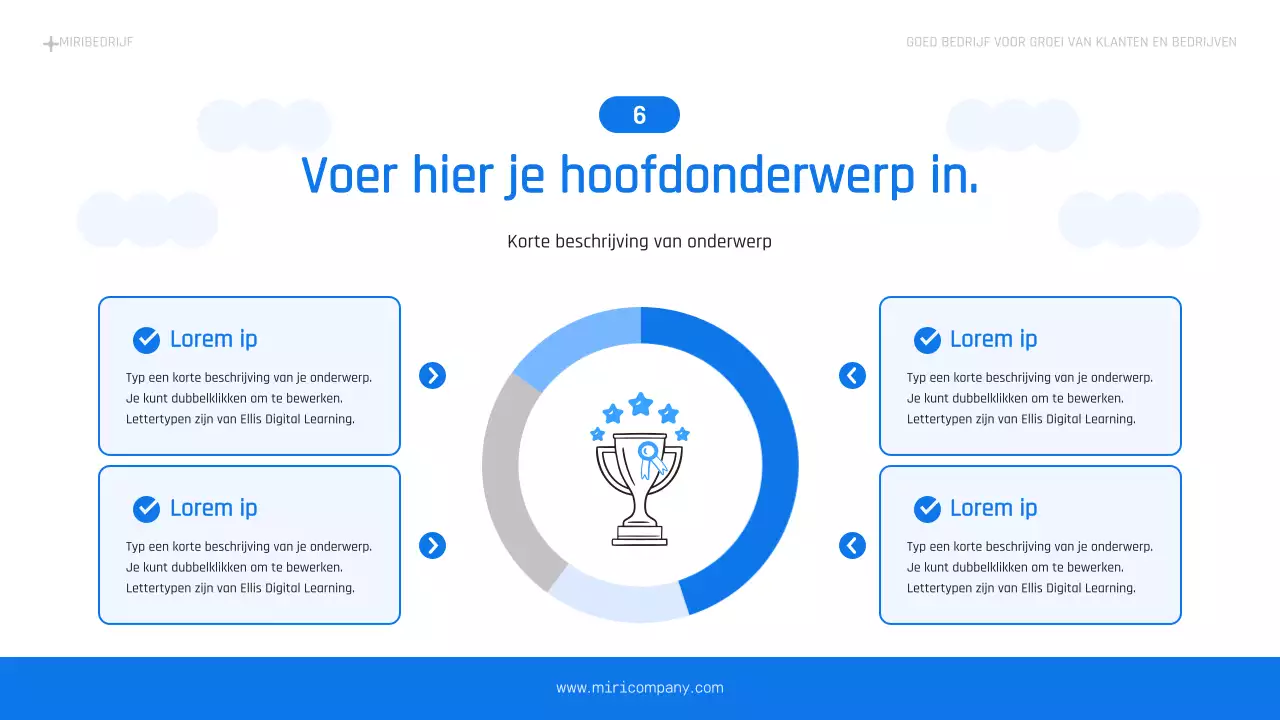 MIRIBEDRIJF

GOED BEDRIJF VOOR GROEI VAN KLANTEN EN BEDRIJVEN

6

Voer hier je hoofdonderwerp in.

Korte beschrijving van onderwerp

Lorem ip

Typ een korte beschrijving van je onderwerp. Je kunt dubbelklikken om te bewerken. Lettertypen zijn van Ellis Digital Learning.

Lorem ip

Typ een korte beschrijving van je onderwerp. Je kunt dubbelklikken om te bewerken. Lettertypen zijn van Ellis Digital Learning.

Lorem ip

Typ een korte beschrijving van je onderwerp. Je kunt dubbelklikken om te bewerken. Lettertypen zijn van Ellis Digital Learning.

Lorem ip

Typ een korte beschrijving van je onderwerp. Je kunt dubbelklikken om te bewerken. Lettertypen zijn van Ellis Digital Learning.

www.miricompany.com